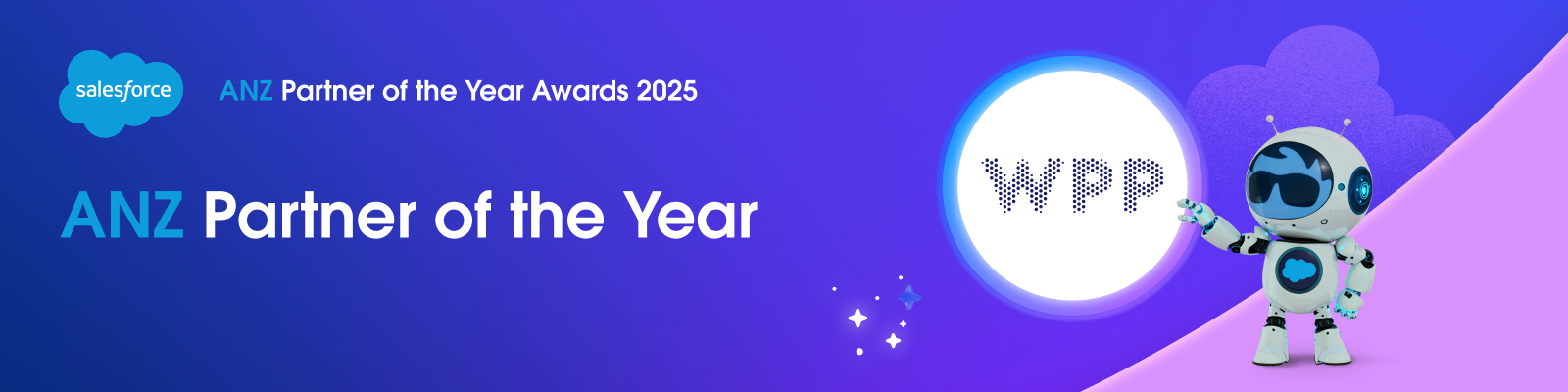 salesforce

ANZ Partner of the Year Awards 2025

ANZ Partner of the Year

WPP